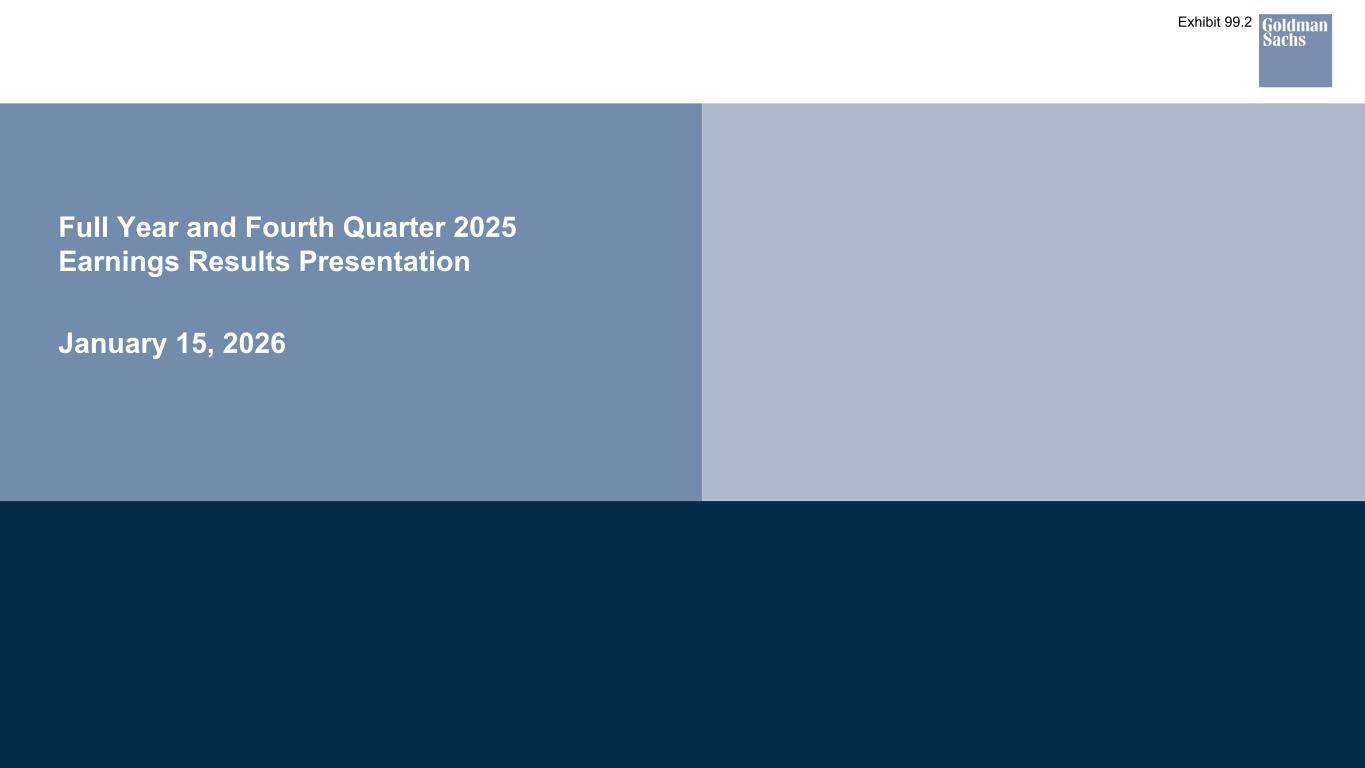 Exhibit 99.2

Goldman Sachs

Full Year and Fourth Quarter 2025 Earnings Results Presentation

January 15, 2026